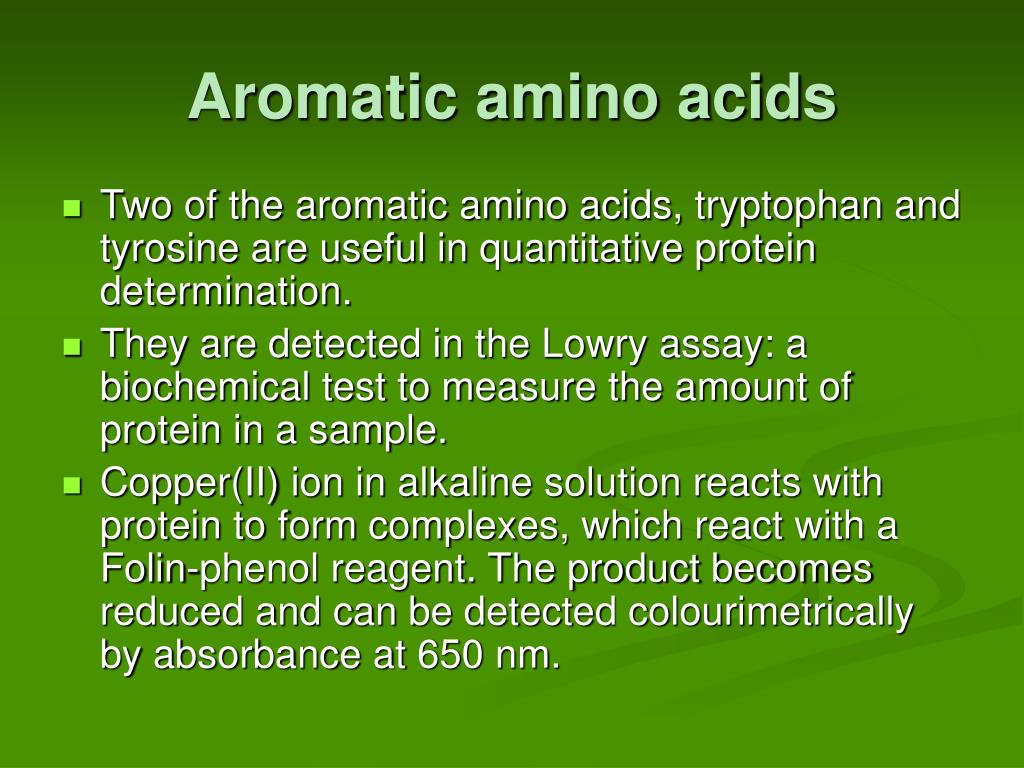 Aromatic amino acids

- Two of the aromatic amino acids, tryptophan and tyrosine are useful in quantitative protein determination.
- They are detected in the Lowry assay: a biochemical test to measure the amount of protein in a sample.
- Copper(II) ion in alkaline solution reacts with protein to form complexes, which react with a Folin-phenol reagent. The product becomes reduced and can be detected colourimetrically by absorbance at 650 nm.